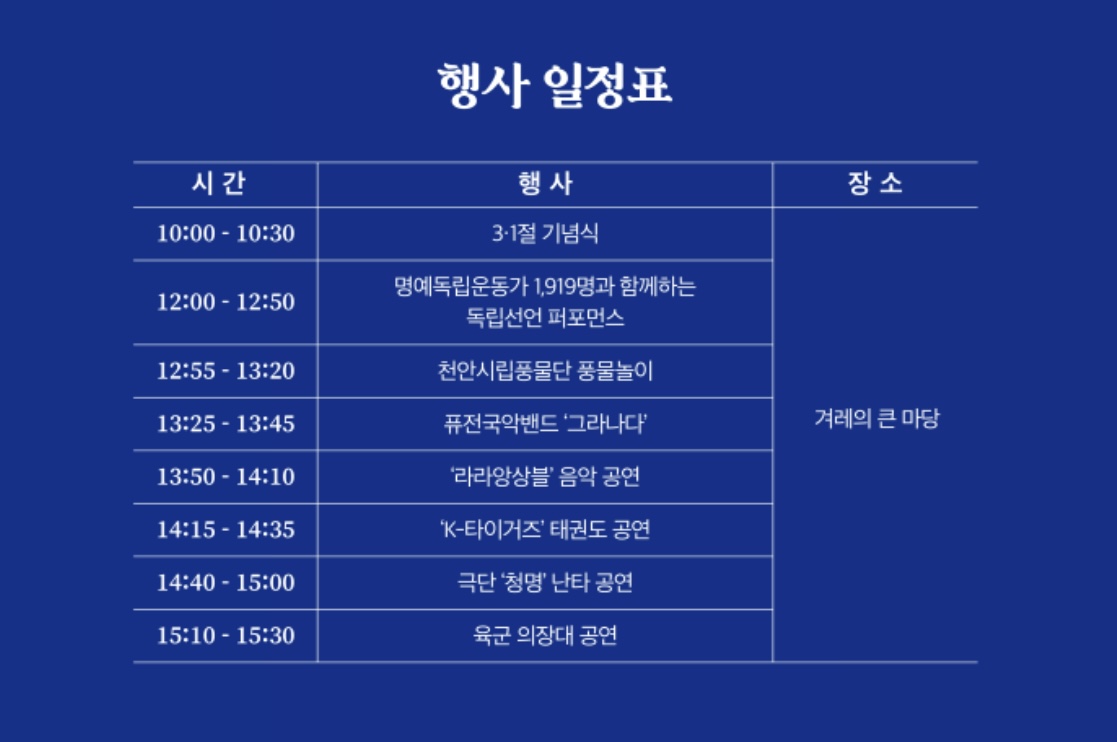 행사 일정표

| 시 간 | 행 사 | 장 소 |
|---|---|---|
| 10:00 - 10:30 | 3·1절 기념식 | 겨레의 큰 마당 |
| 12:00 - 12:50 | 명예독립운동가 1,919명과 함께하는 독립선언 퍼포먼스 | |
| 12:55 - 13:20 | 천안시립풍물단 풍물놀이 | |
| 13:25 - 13:45 | 퓨전국악밴드 '그라나다' | |
| 13:50 - 14:10 | '라리앙상블' 음악 공연 | |
| 14:15 - 14:35 | 'K-타이거즈' 태권도 공연 | |
| 14:40 - 15:00 | 극단 '청명' 난타 공연 | |
| 15:10 - 15:30 | 육군 의장대 공연 | |